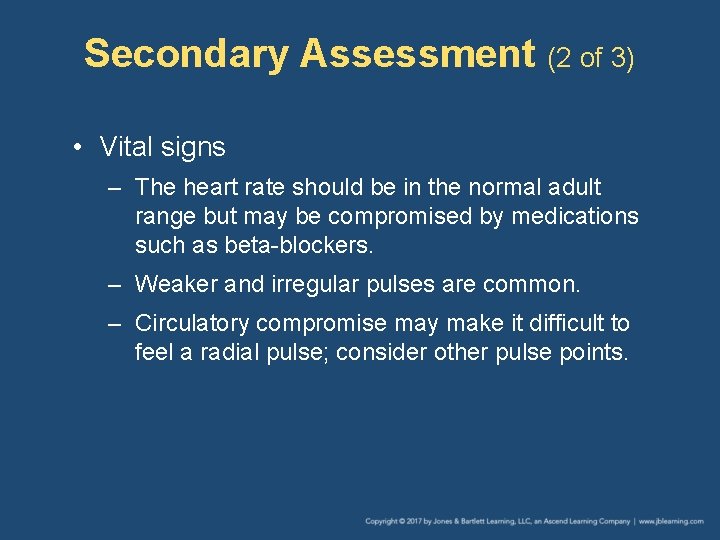 Secondary Assessment (2 of 3)

• Vital signs

– The heart rate should be in the normal adult range but may be compromised by medications such as beta-blockers.

– Weaker and irregular pulses are common.

– Circulatory compromise may make it difficult to feel a radial pulse; consider other pulse points.

Copyright © 2017 by Jones & Bartlett Learning, LLC, an Ascend Learning Company | www.jblearning.com